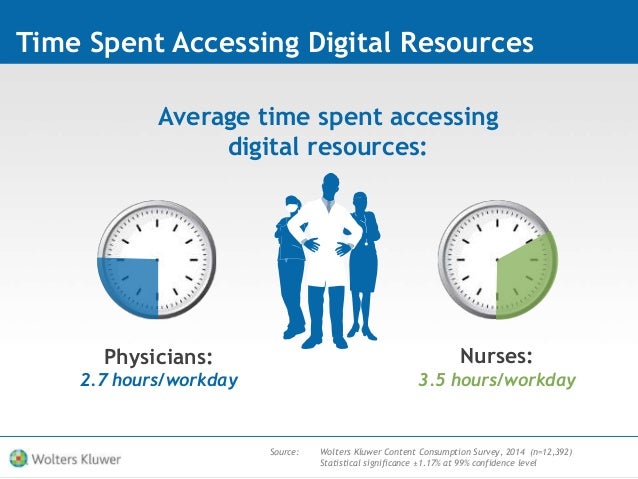 Time Spent Accessing Digital Resources

Average time spent accessing digital resources:

Physicians:
2.7 hours/workday

Nurses:
3.5 hours/workday

Wolters Kluwer

Source: Wolters Kluwer Content Consumption Survey, 2014 (n=12,392)
Statistical significance ±1.17% at 99% confidence level